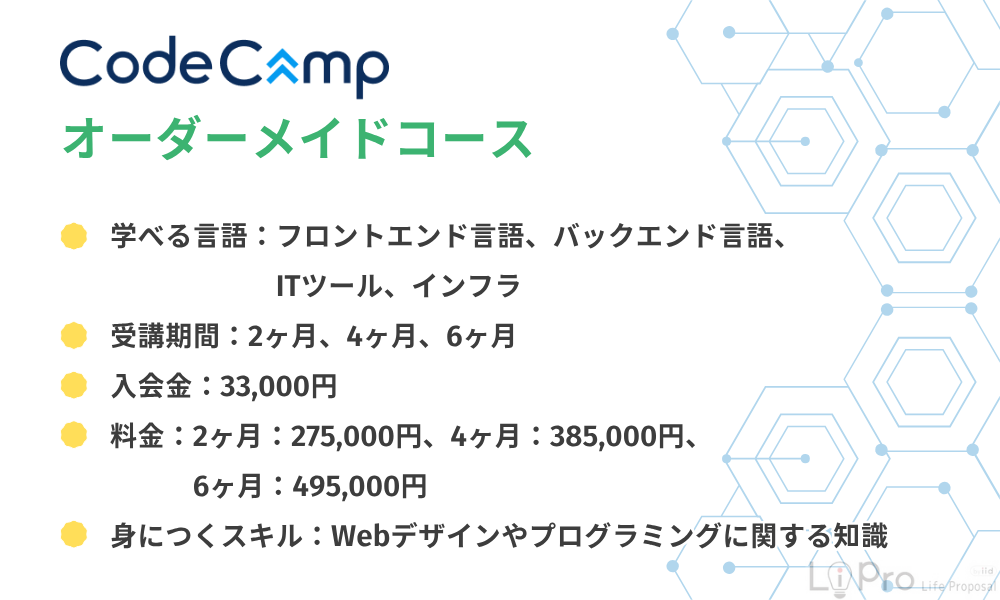 CodeCamp
オーダーメイドコース

学べる言語：フロントエンド言語、バックエンド言語、ITツール、インフラ

受講期間：2ヶ月、4ヶ月、6ヶ月

入会金：33,000円

料金：2ヶ月：275,000円、4ヶ月：385,000円、6ヶ月：495,000円

身につくスキル：Webデザインやプログラミングに関する知識

LiPro Life Proposal